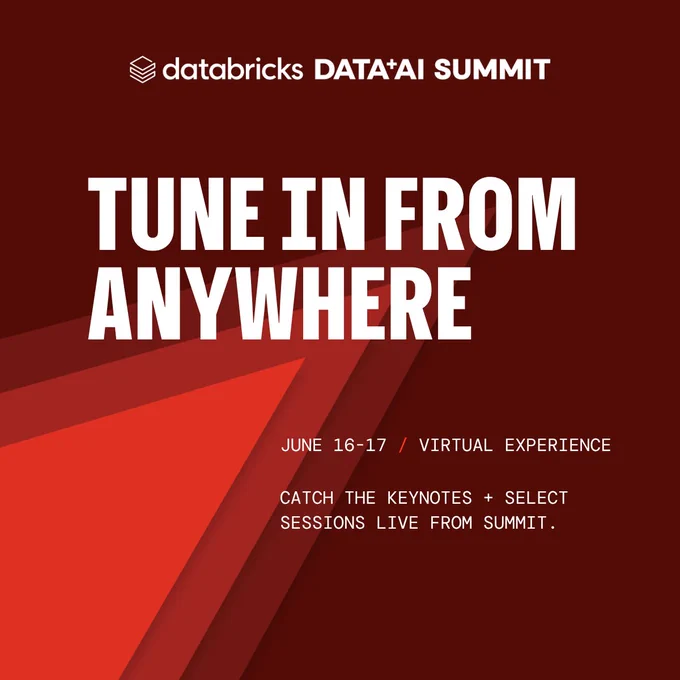 databricks DATA+AI SUMMIT

TUNE IN FROM ANYWHERE

JUNE 16-17 / VIRTUAL EXPERIENCE

CATCH THE KEYNOTES + SELECT SESSIONS LIVE FROM SUMMIT.